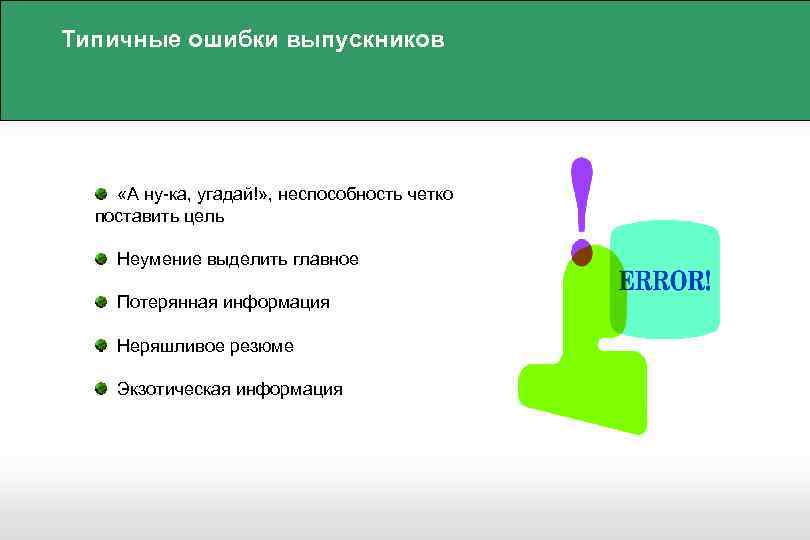 Типичные ошибки выпускников

«А ну-ка, угадай!», неспособность четко поставить цель

Неумение выделить главное

Потерянная информация

Неряшливое резюме

Экзотическая информация

!

ERROR!